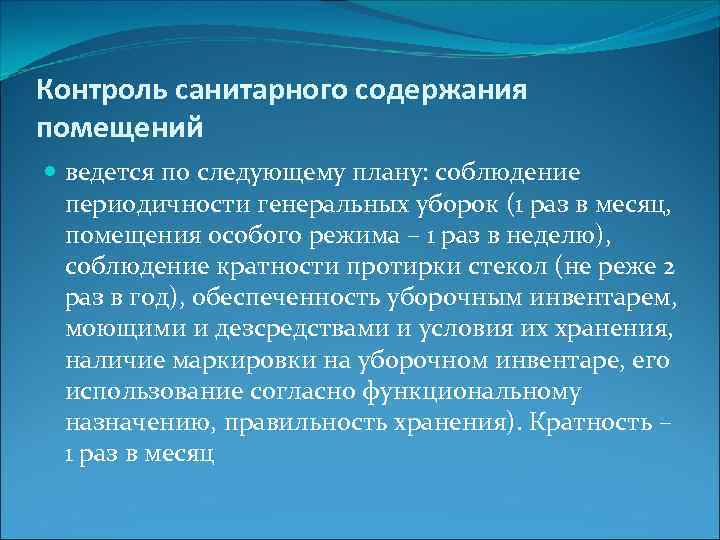 Контроль санитарного содержания помещений

ведется по следующему плану: соблюдение периодичности генеральных уборок (1 раз в месяц, помещения особого режима – 1 раз в неделю), соблюдение кратности протирки стекол (не реже 2 раз в год), обеспеченность уборочным инвентарем, моющими и дезсредствами и условия их хранения, наличие маркировки на уборочном инвентаре, его использование согласно функциональному назначению, правильность хранения). Кратность – 1 раз в месяц